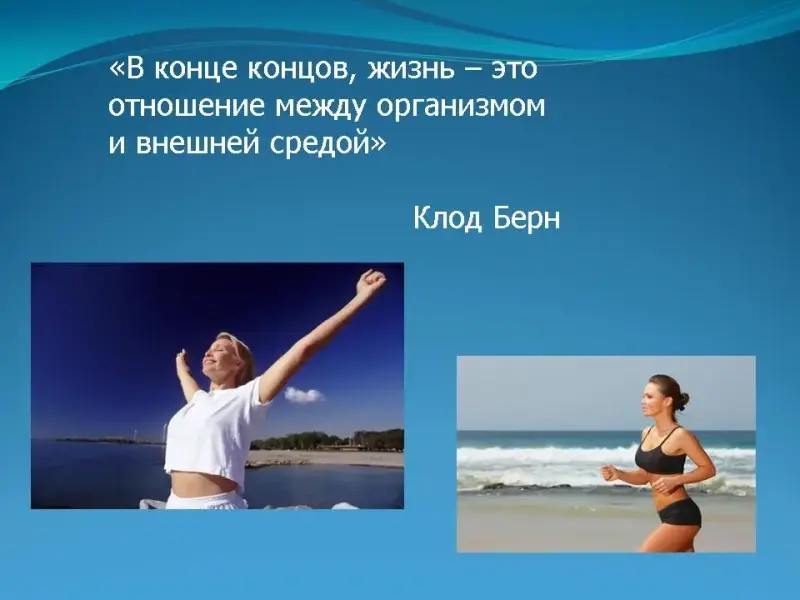 «В конце концов, жизнь – это отношение между организмом и внешней средой»

Клод Берн